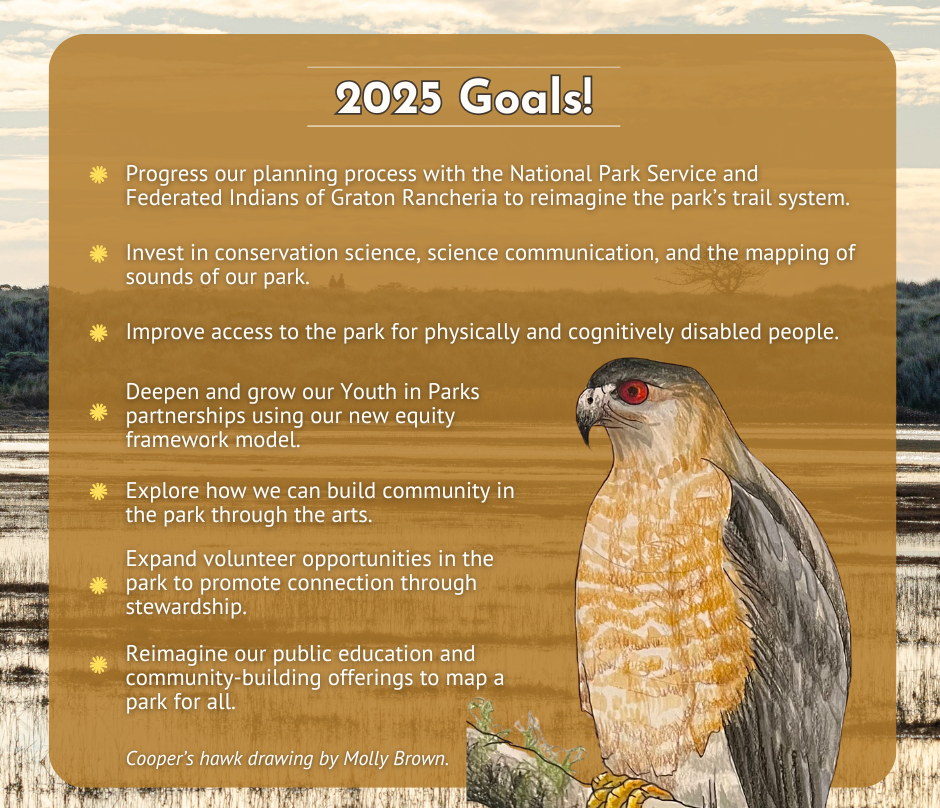 2025 Goals!

Progress our planning process with the National Park Service and Federated Indians of Graton Rancheria to reimagine the park's trail system.

Invest in conservation science, science communication, and the mapping of sounds of our park.

Improve access to the park for physically and cognitively disabled people.

Deepen and grow our Youth in Parks partnerships using our new equity framework model.

Explore how we can build community in the park through the arts.

Expand volunteer opportunities in the park to promote connection through stewardship.

Reimagine our public education and community-building offerings to map a park for all.

Cooper's hawk drawing by Molly Brown.